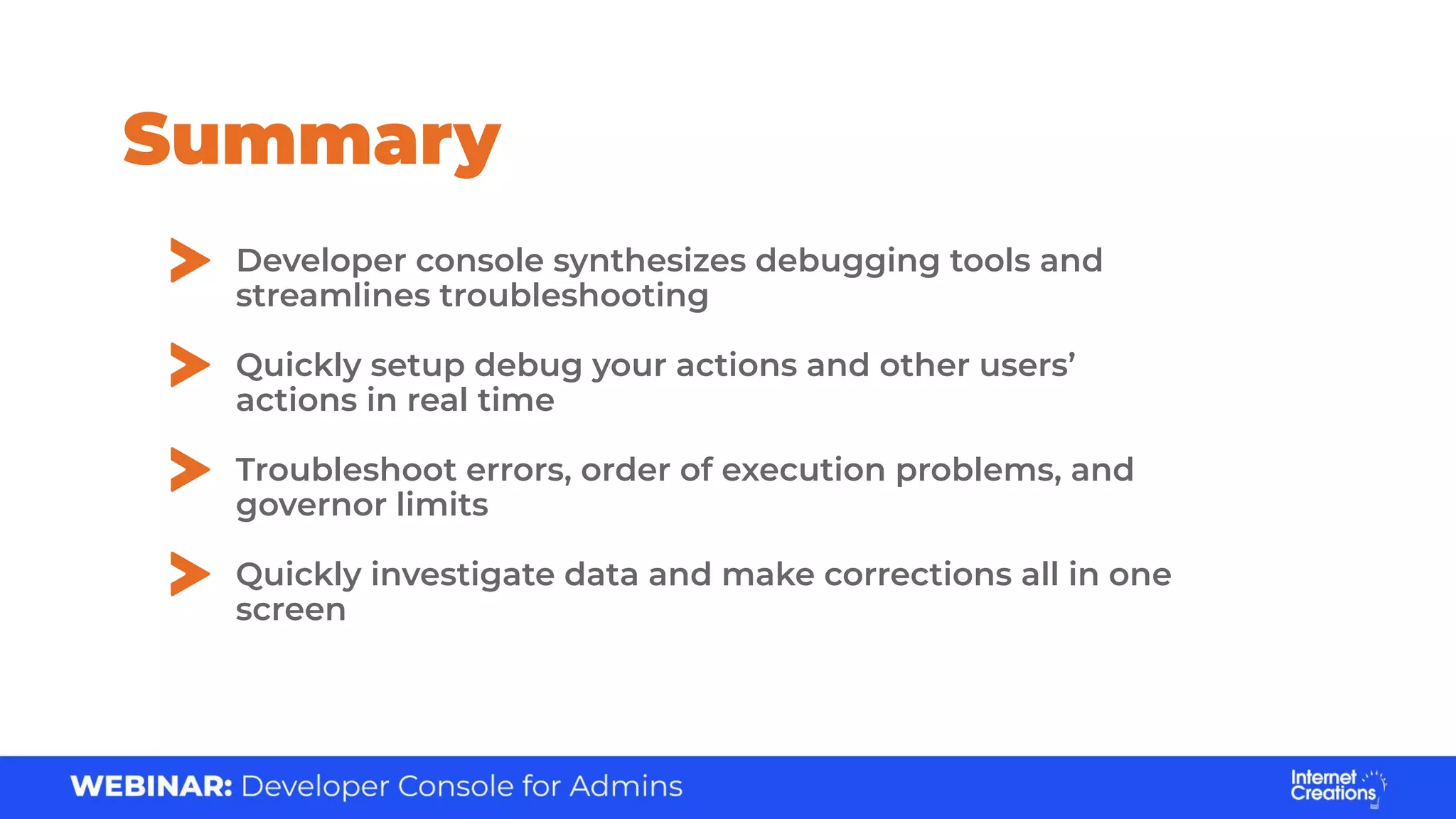 Summary

Developer console synthesizes debugging tools and streamlines troubleshooting

Quickly setup debug your actions and other users' actions in real time

Troubleshoot errors, order of execution problems, and governor limits

Quickly investigate data and make corrections all in one screen

WEBINAR: Developer Console for Admins

Internet Creations